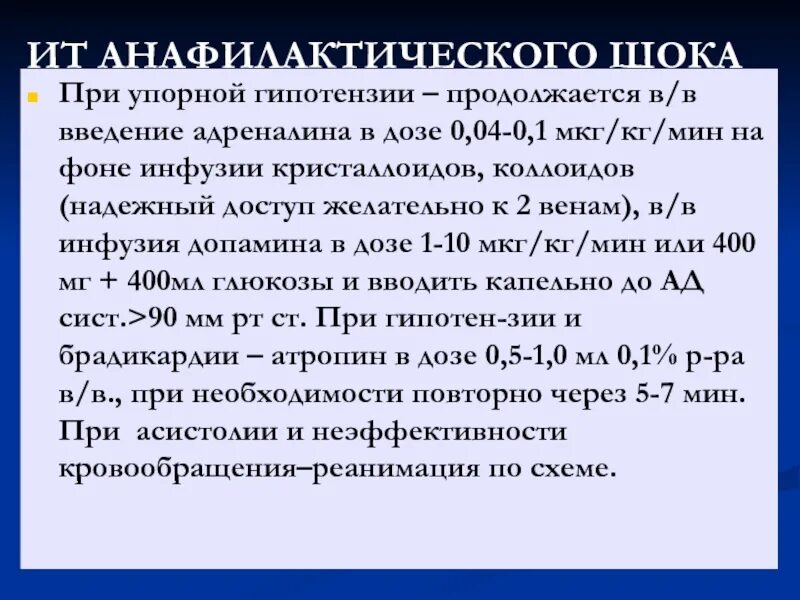 ИТ АНАФИЛАКТИЧЕСКОГО ШОКА

При упорной гипотензии – продолжается в/в введение адреналина в дозе 0,04-0,1 мкг/кг/мин на фоне инфузии кристаллоидов, коллоидов (надежный доступ желательно к 2 венам), в/в инфузия допамина в дозе 1-10 мкг/кг/мин или 400 мг + 400мл глюкозы и вводить капельно до АД сист.>90 мм рт ст. При гипотен-зии и брадикардии – атропин в дозе 0,5-1,0 мл 0,1% р-ра в/в., при необходимости повторно через 5-7 мин. При асистолии и неэффективности кровообращения–реанимация по схеме.